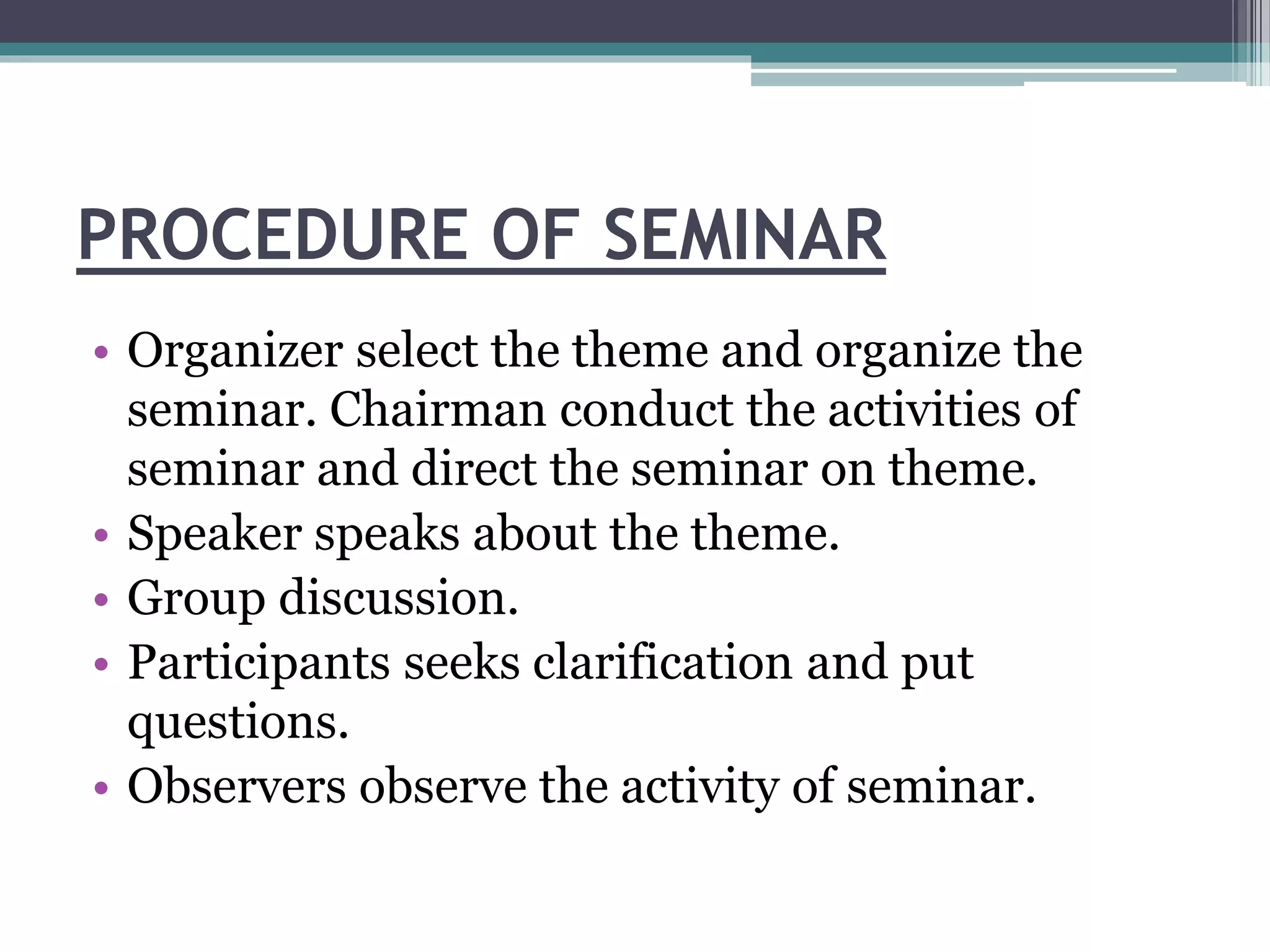 PROCEDURE OF SEMINAR

• Organizer select the theme and organize the seminar. Chairman conduct the activities of seminar and direct the seminar on theme.
• Speaker speaks about the theme.
• Group discussion.
• Participants seeks clarification and put questions.
• Observers observe the activity of seminar.